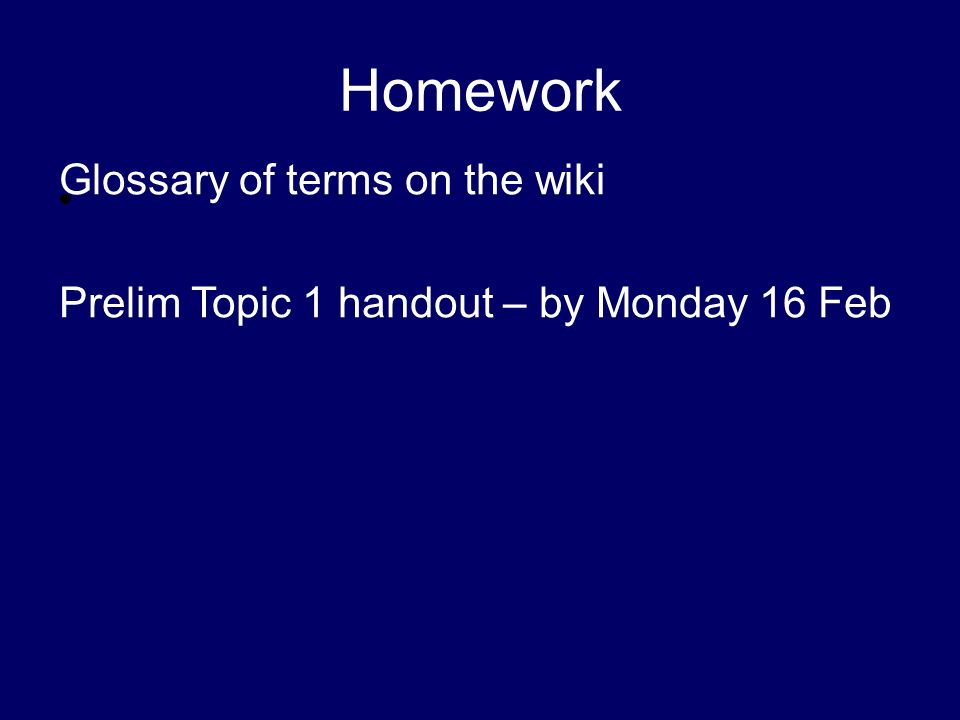 Homework

Glossary of terms on the wiki

Prelim Topic 1 handout – by Monday 16 Feb